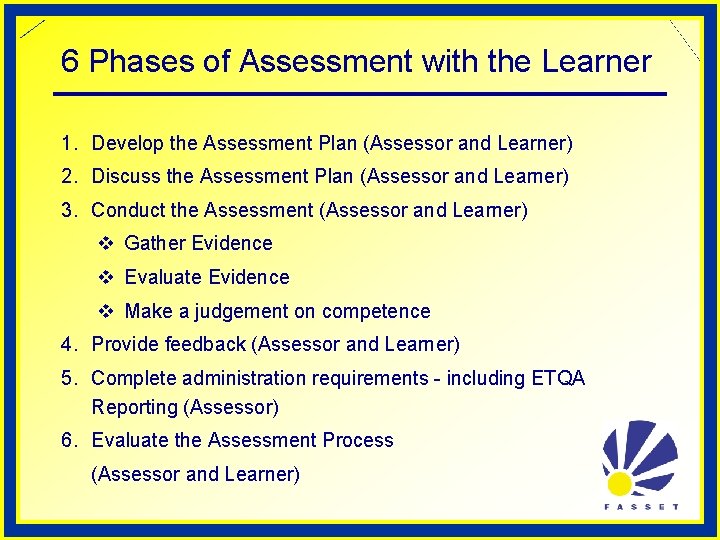 6 Phases of Assessment with the Learner

1. Develop the Assessment Plan (Assessor and Learner)
2. Discuss the Assessment Plan (Assessor and Learner)
3. Conduct the Assessment (Assessor and Learner)
❖ Gather Evidence
❖ Evaluate Evidence
❖ Make a judgement on competence
4. Provide feedback (Assessor and Learner)
5. Complete administration requirements - including ETQA Reporting (Assessor)
6. Evaluate the Assessment Process (Assessor and Learner)

FASSET